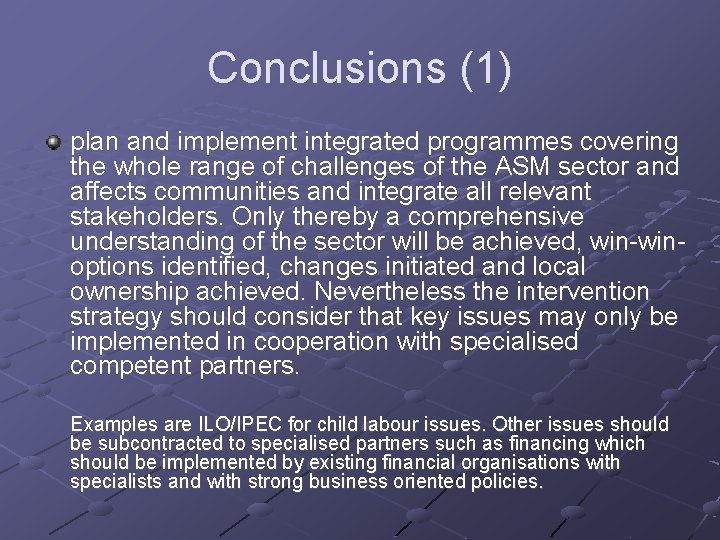 Conclusions (1)

plan and implement integrated programmes covering the whole range of challenges of the ASM sector and affects communities and integrate all relevant stakeholders. Only thereby a comprehensive understanding of the sector will be achieved, win-win-options identified, changes initiated and local ownership achieved. Nevertheless the intervention strategy should consider that key issues may only be implemented in cooperation with specialised competent partners.

Examples are ILO/IPEC for child labour issues. Other issues should be subcontracted to specialised partners such as financing which should be implemented by existing financial organisations with specialists and with strong business oriented policies.